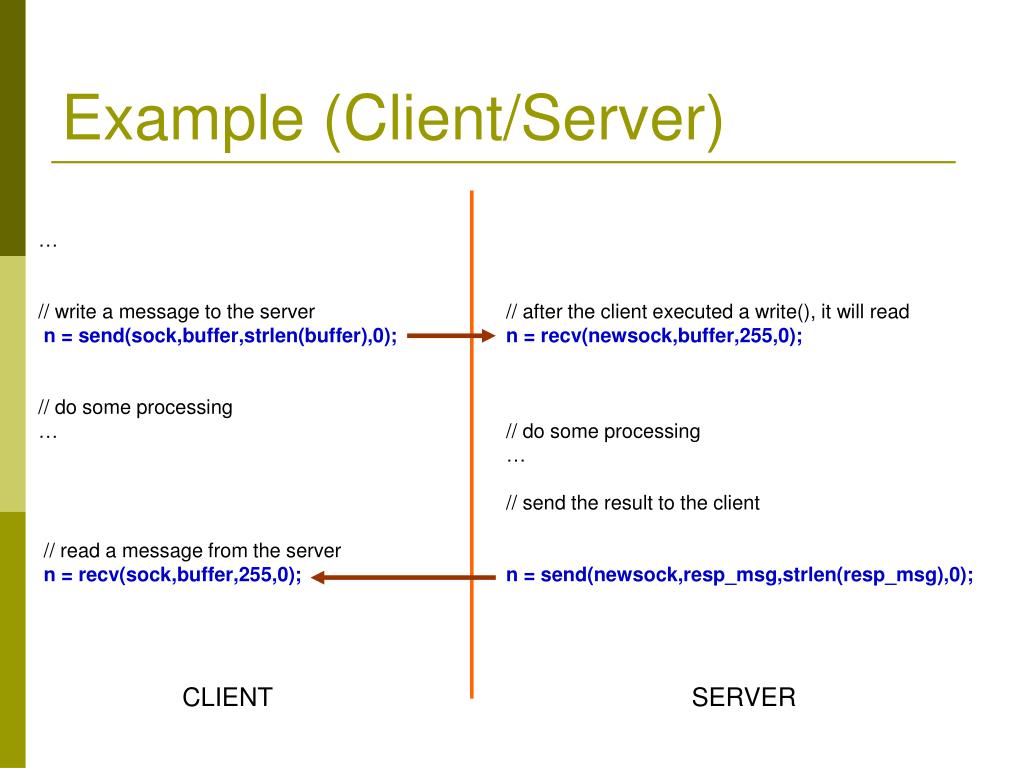 Example (Client/Server)

…

// write a message to the server
n = send(sock,buffer,strlen(buffer),0);

// do some processing
…

// read a message from the server
n = recv(sock,buffer,255,0);

CLIENT

// after the client executed a write(), it will read
n = recv(newsock,buffer,255,0);

// do some processing
…

// send the result to the client

n = send(newsock,resp_msg,strlen(resp_msg),0);

SERVER